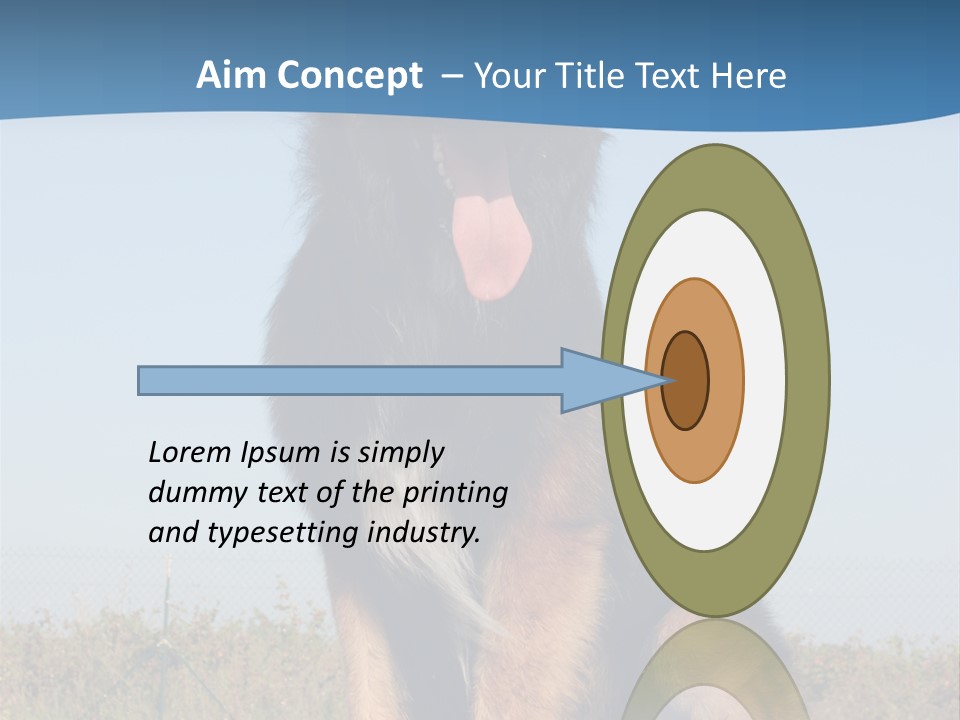 Aim Concept – Your Title Text Here

Lorem Ipsum is simply dummy text of the printing and typesetting industry.